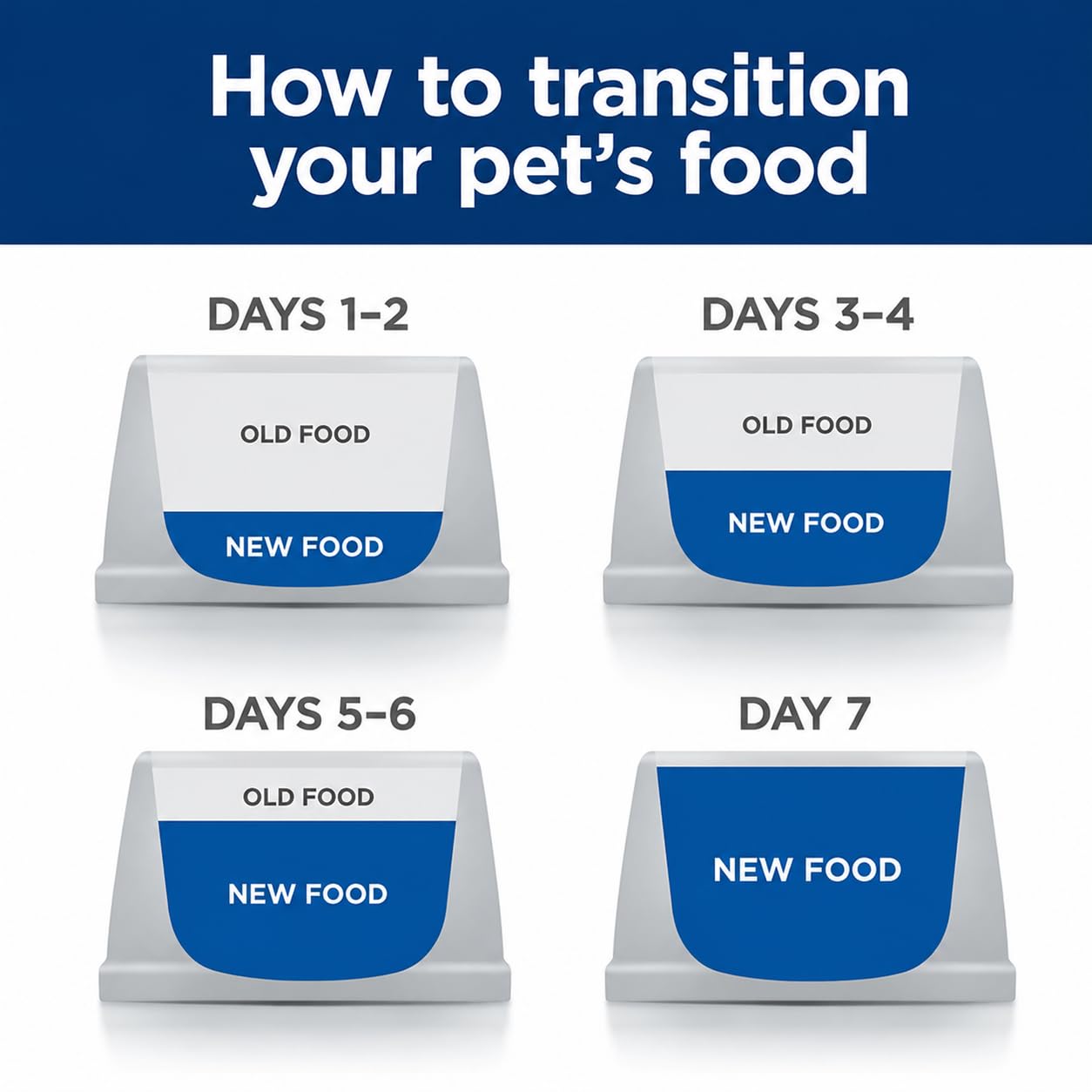 How to transition your pet's food

DAYS 1–2

OLD FOOD

NEW FOOD

DAYS 3–4

OLD FOOD

NEW FOOD

DAYS 5–6

OLD FOOD

NEW FOOD

DAY 7

NEW FOOD